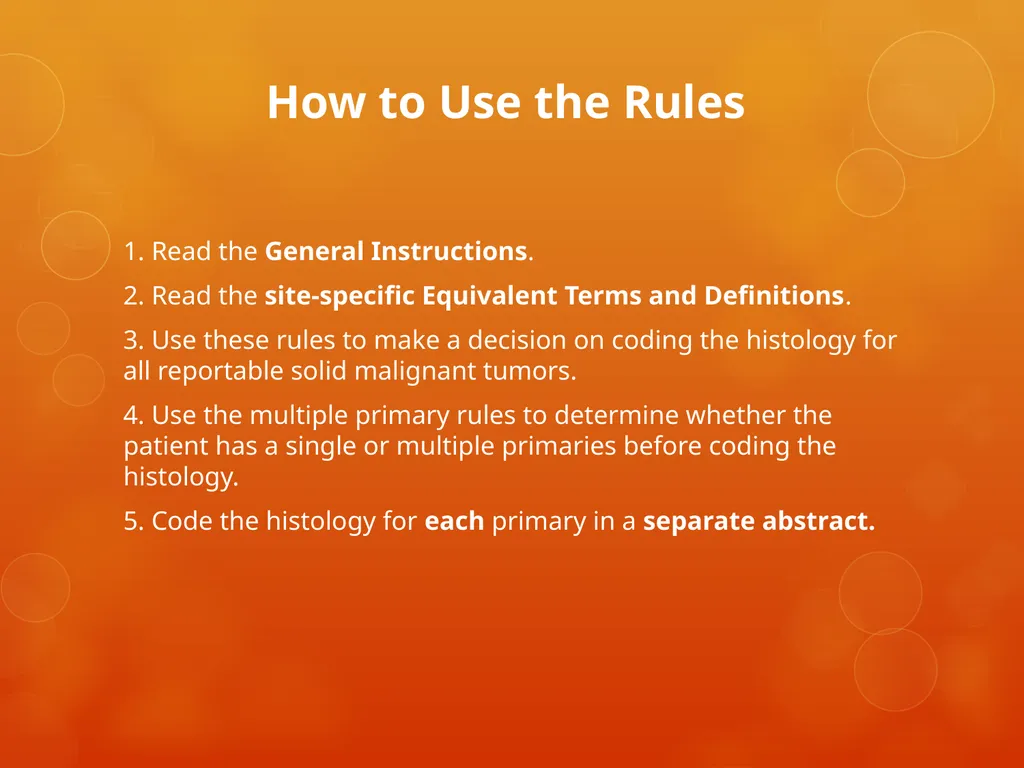 How to Use the Rules

1. Read the General Instructions.

2. Read the site-specific Equivalent Terms and Definitions.

3. Use these rules to make a decision on coding the histology for all reportable solid malignant tumors.

4. Use the multiple primary rules to determine whether the patient has a single or multiple primaries before coding the histology.

5. Code the histology for each primary in a separate abstract.